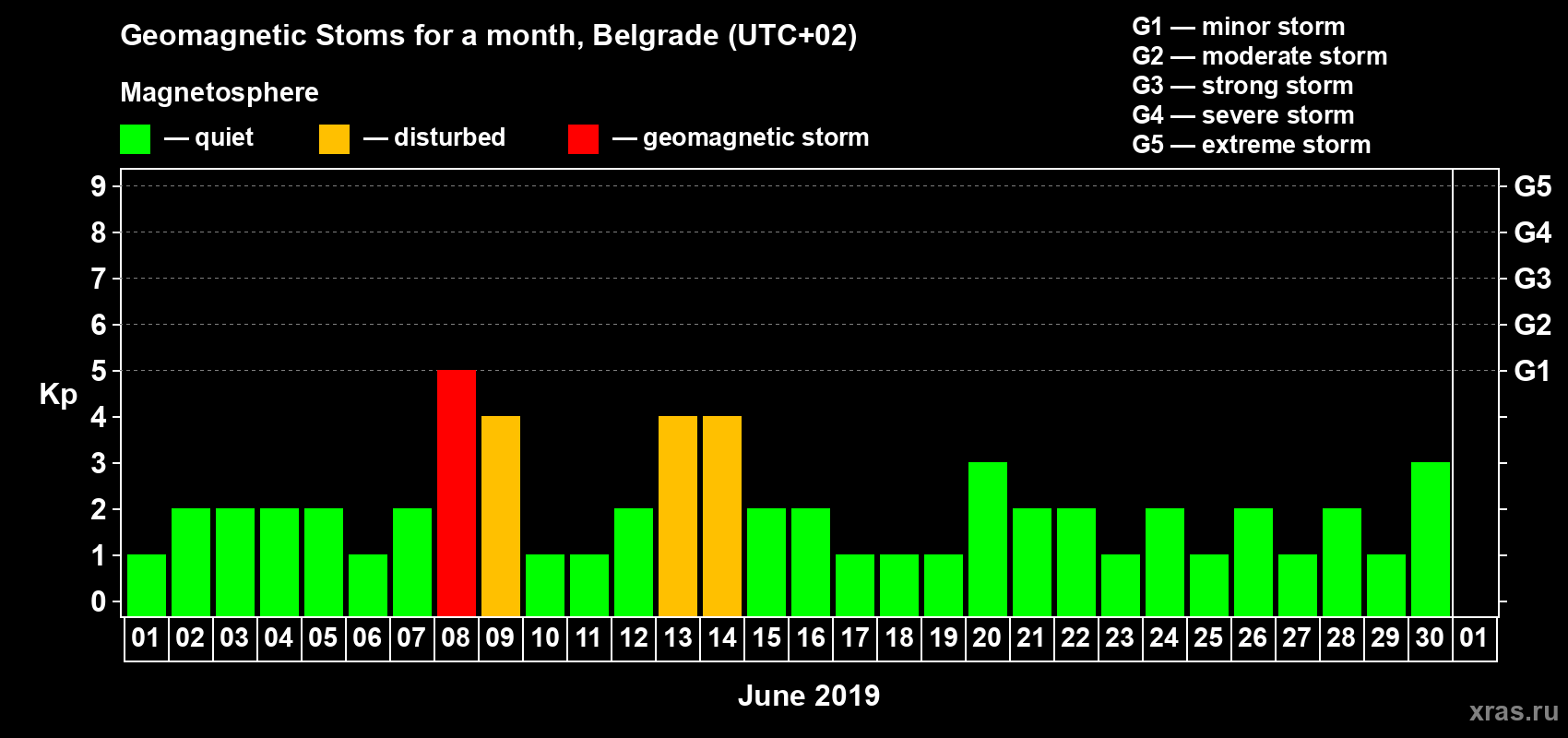 Geomagnetic Stoms for a month, Belgrade (UTC+02)

Magnetosphere

— quiet — disturbed — geomagnetic storm

G1 — minor storm
G2 — moderate storm
G3 — strong storm
G4 — severe storm
G5 — extreme storm

Kp

9 8 7 6 5 4 3 2 1 0

G5 G4 G3 G2 G1

01 02 03 04 05 06 07 08 09 10 11 12 13 14 15 16 17 18 19 20 21 22 23 24 25 26 27 28 29 30 01

June 2019

xras.ru